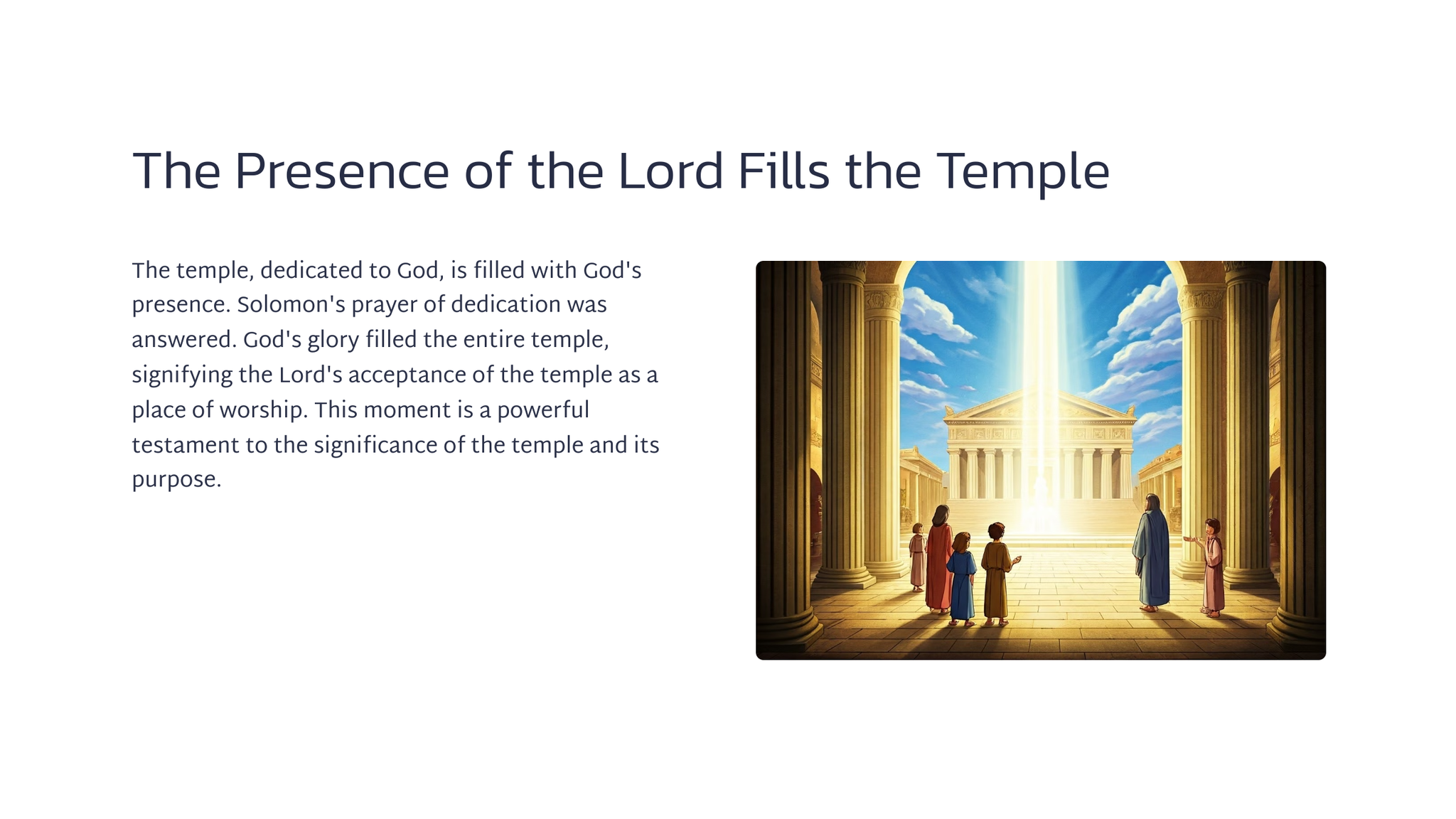 The Presence of the Lord Fills the Temple

The temple, dedicated to God, is filled with God's presence. Solomon's prayer of dedication was answered. God's glory filled the entire temple, signifying the Lord's acceptance of the temple as a place of worship. This moment is a powerful testament to the significance of the temple and its purpose.